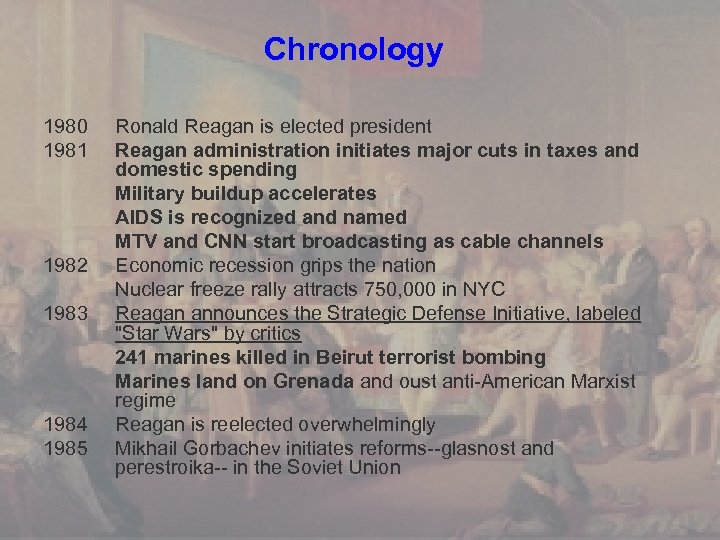 Chronology

1980 Ronald Reagan is elected president

1981 Reagan administration initiates major cuts in taxes and domestic spending

Military buildup accelerates

AIDS is recognized and named

MTV and CNN start broadcasting as cable channels

1982 Economic recession grips the nation

Nuclear freeze rally attracts 750,000 in NYC

1983 Reagan announces the Strategic Defense Initiative, labeled "Star Wars" by critics

241 marines killed in Beirut terrorist bombing

Marines land on Grenada and oust anti-American Marxist regime

1984 Reagan is reelected overwhelmingly

1985 Mikhail Gorbachev initiates reforms--glasnost and perestroika-- in the Soviet Union